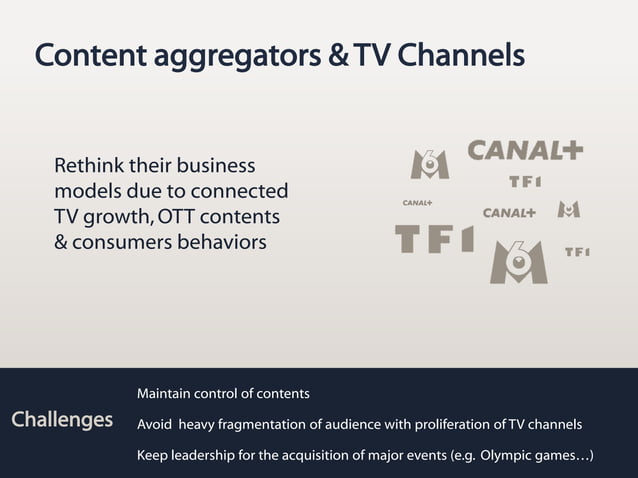 Content aggregators & TV Channels

Rethink their business models due to connected TV growth, OTT contents & consumers behaviors

M6 CANAL+ TF1 CANAL+ CANAL+ M6 TF1 M6 TF1

Challenges

Maintain control of contents

Avoid heavy fragmentation of audience with proliferation of TV channels

Keep leadership for the acquisition of major events (e.g. Olympic games…)